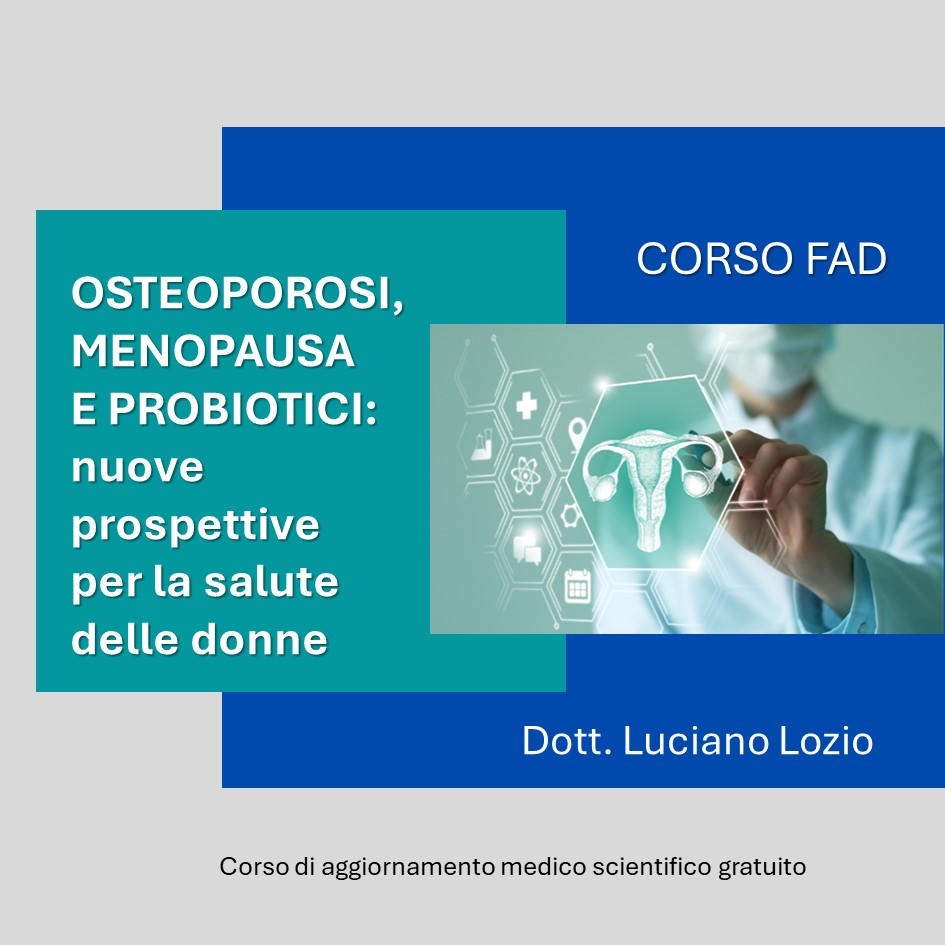 CORSO FAD

OSTEOPOROSI, MENOPAUSA E PROBIOTICI: nuove prospettive per la salute delle donne

Dott. Luciano Lozio

Corso di aggiornamento medico scientifico gratuito